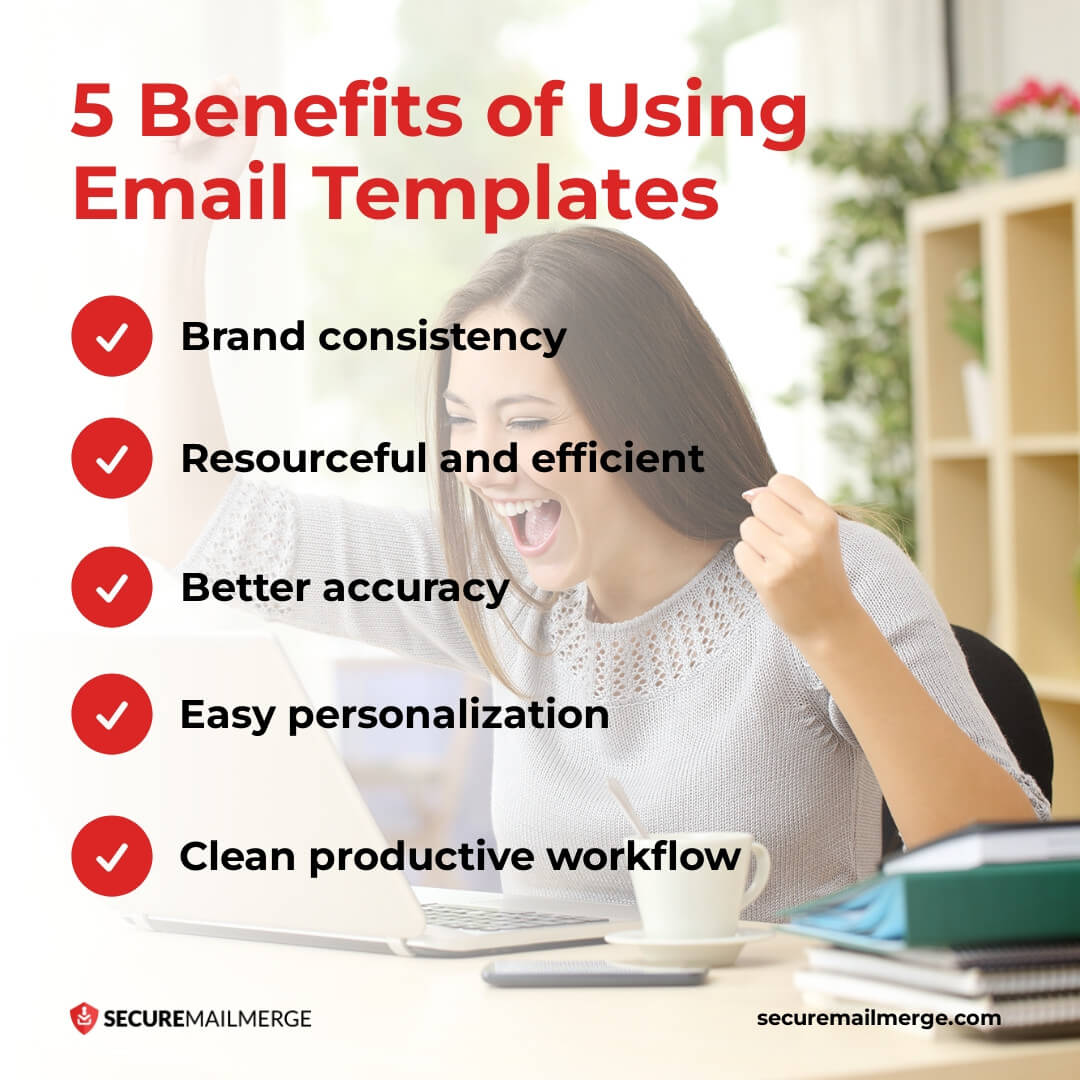 5 Benefits of Using Email Templates

Brand consistency

Resourceful and efficient

Better accuracy

Easy personalization

Clean productive workflow

SECUREMAILMERGE

securemailmerge.com